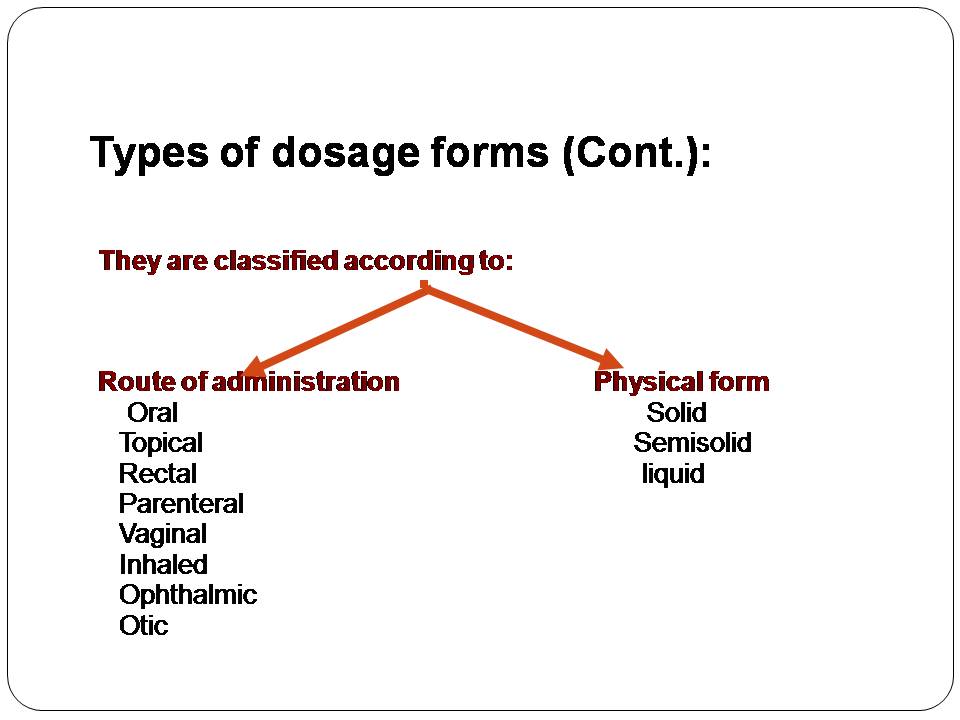 Types of dosage forms (Cont.):

They are classified according to:

Route of administration
Oral
Topical
Rectal
Parenteral
Vaginal
Inhaled
Ophthalmic
Otic

Physical form
Solid
Semisolid
liquid